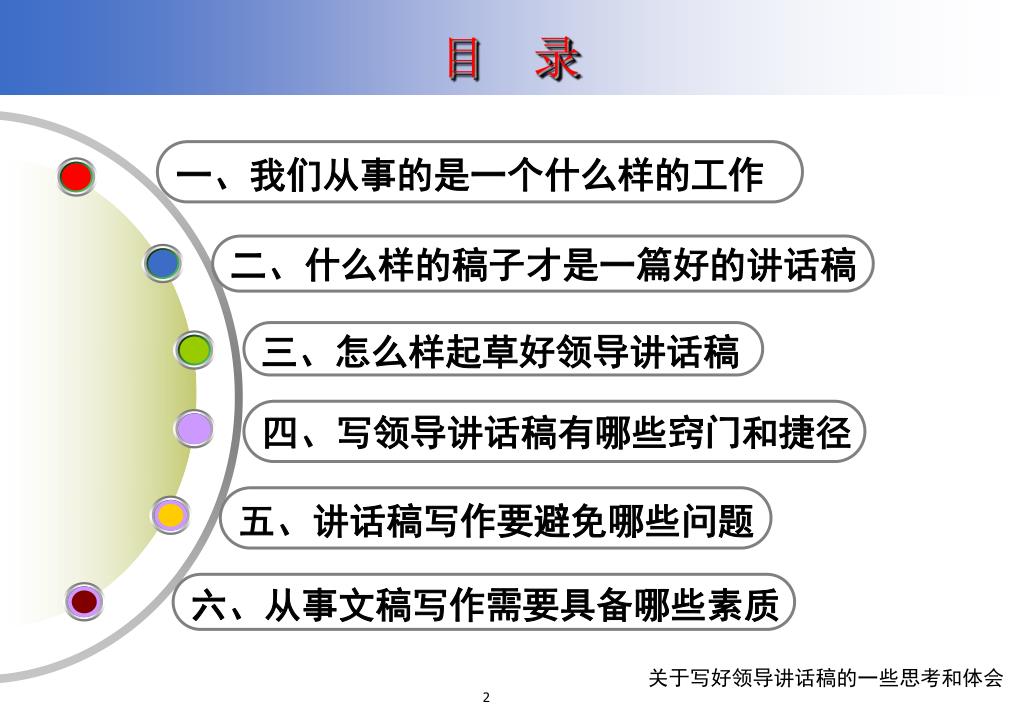 目　录

一、我们从事的是一个什么样的工作

二、什么样的稿子才是一篇好的讲话稿

三、怎么样起草好领导讲话稿

四、写领导讲话稿有哪些窍门和捷径

五、讲话稿写作要避免哪些问题

六、从事文稿写作需要具备哪些素质

关于写好领导讲话稿的一些思考和体会

2